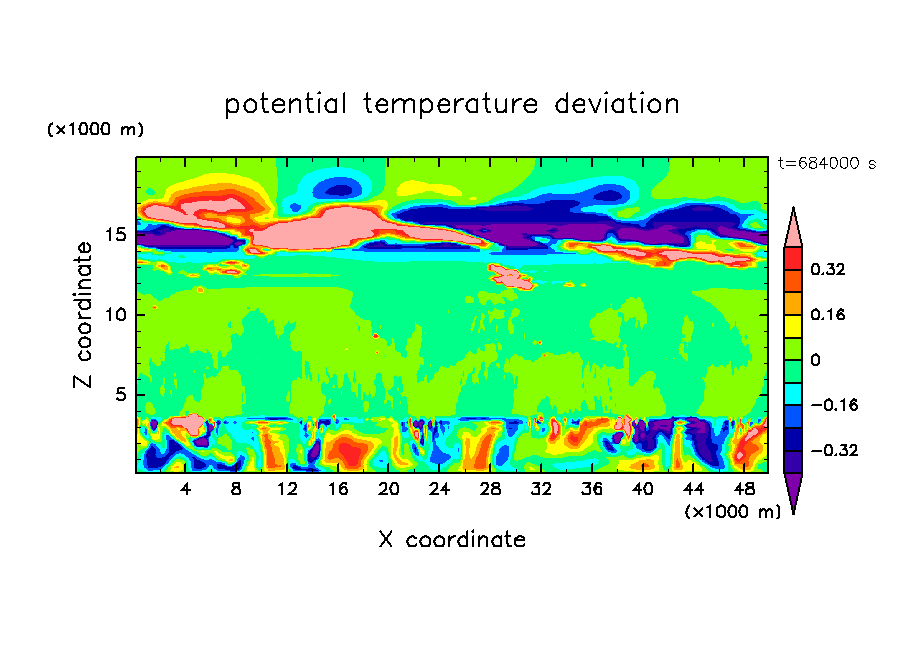 potential temperature deviation

(×1000 m)

t=684000 s

Z coordinate

15
10
5

0.32
0.16
0
−0.16
−0.32

4 8 12 16 20 24 28 32 36 40 44 48

(×1000 m)

X coordinate